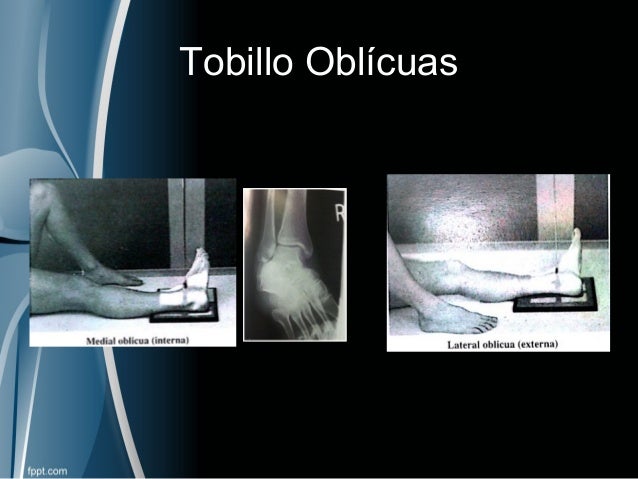 Tobillo Oblícuas

Medial oblicua (interna)

R

Lateral oblicua (externa)

fppt.com